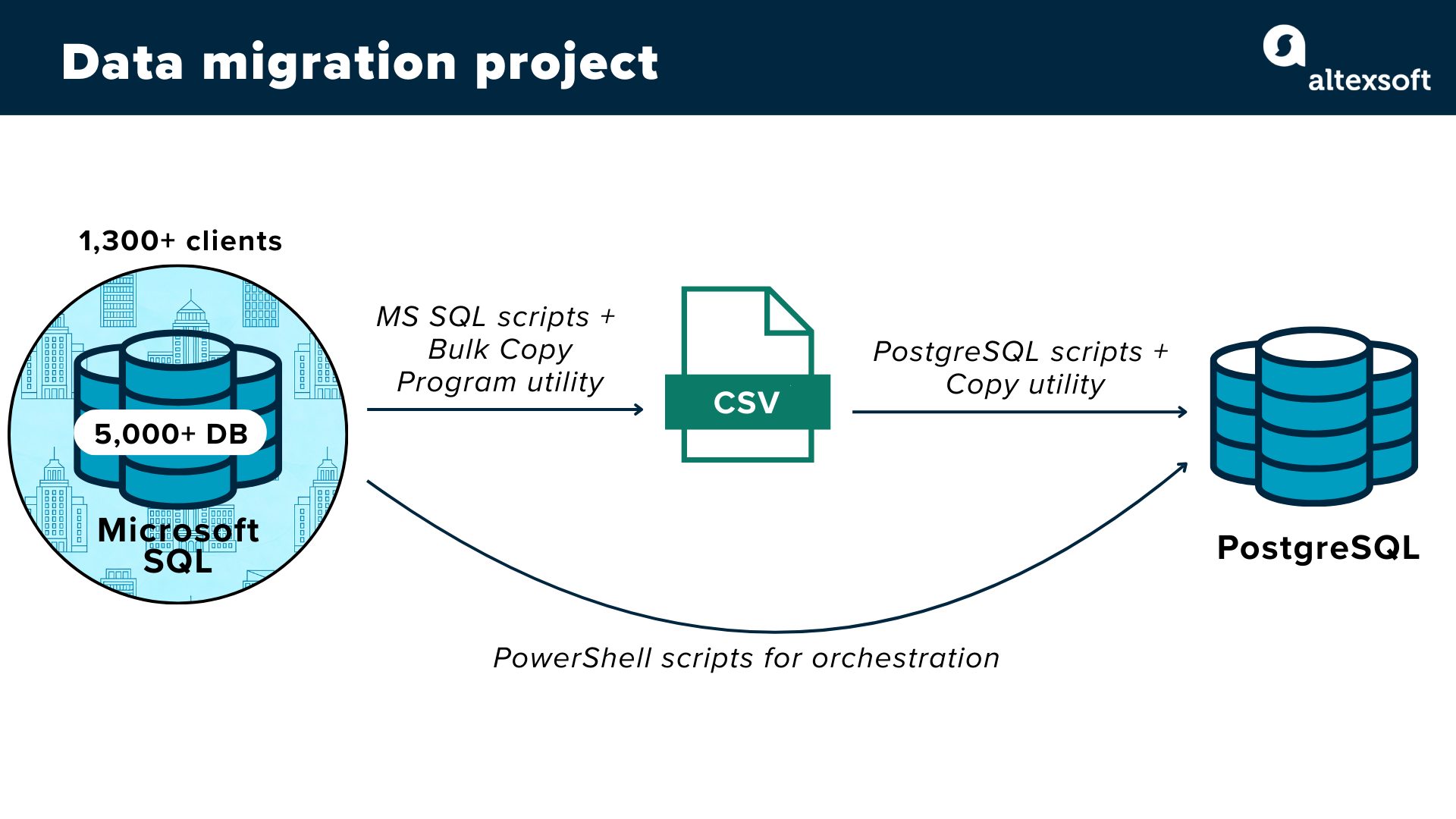 Data migration project

altexsoft

1,300+ clients

5,000+ DB

Microsoft SQL

MS SQL scripts + Bulk Copy Program utility

CSV

PostgreSQL scripts + Copy utility

PostgreSQL

PowerShell scripts for orchestration